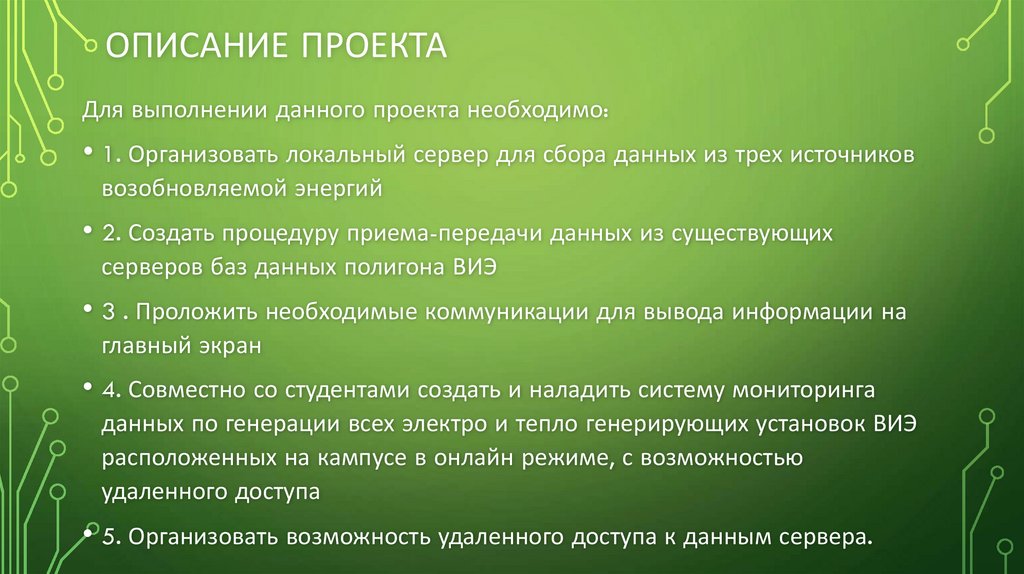 ОПИСАНИЕ ПРОЕКТА

Для выполнении данного проекта необходимо:

• 1. Организовать локальный сервер для сбора данных из трех источников возобновляемой энергий

• 2. Создать процедуру приема-передачи данных из существующих серверов баз данных полигона ВИЭ

• 3 . Проложить необходимые коммуникации для вывода информации на главный экран

• 4. Совместно со студентами создать и наладить систему мониторинга данных по генерации всех электро и тепло генерирующих установок ВИЭ расположенных на кампусе в онлайн режиме, с возможностью удаленного доступа

• 5. Организовать возможность удаленного доступа к данным сервера.